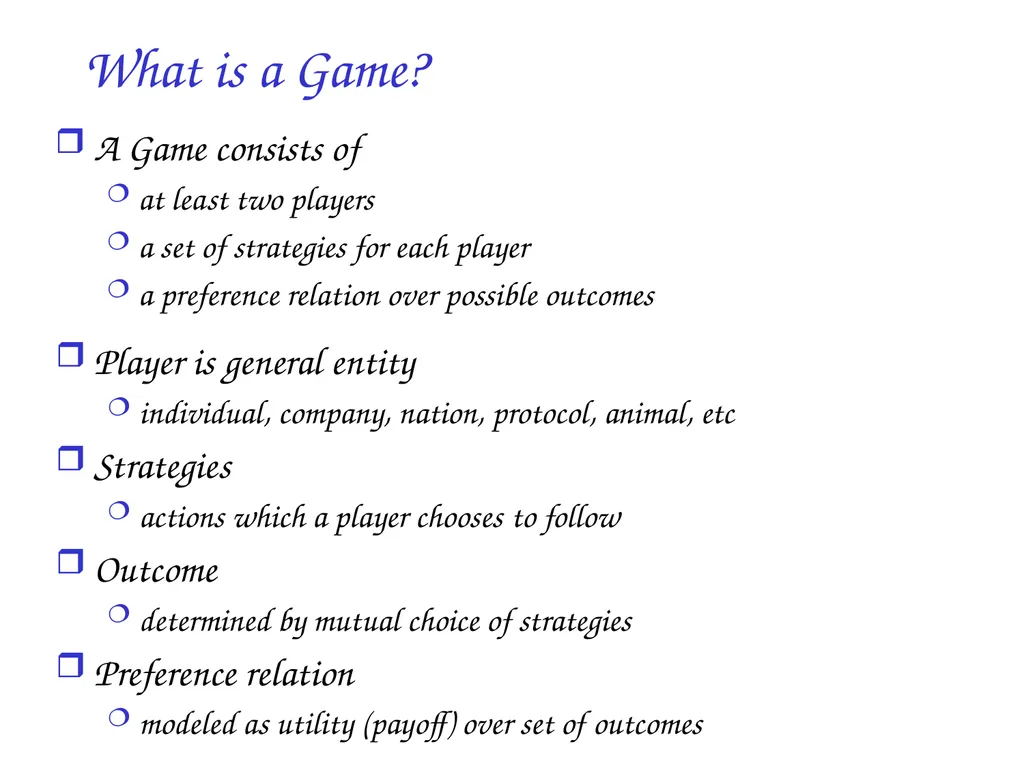 What is a Game?

A Game consists of

at least two players

a set of strategies for each player

a preference relation over possible outcomes

Player is general entity

individual, company, nation, protocol, animal, etc

Strategies

actions which a player chooses to follow

Outcome

determined by mutual choice of strategies

Preference relation

modeled as utility (payoff) over set of outcomes